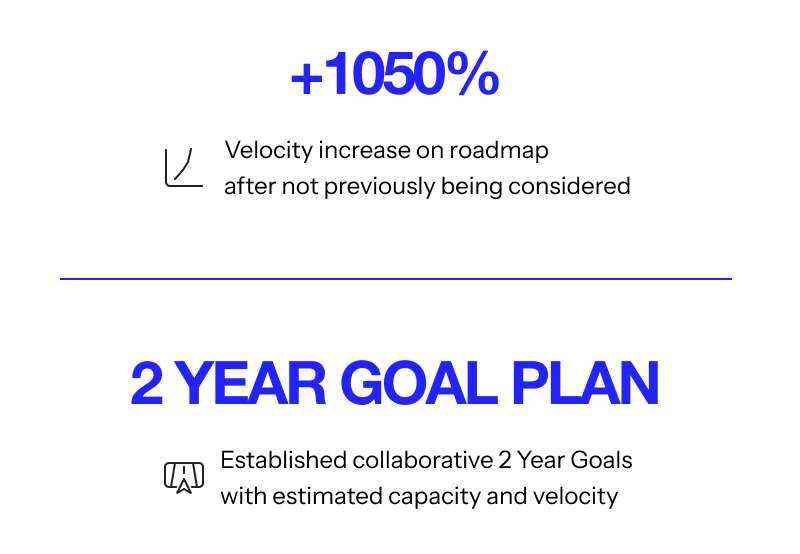 +1050%

Velocity increase on roadmap after not previously being considered

2 YEAR GOAL PLAN

Established collaborative 2 Year Goals with estimated capacity and velocity